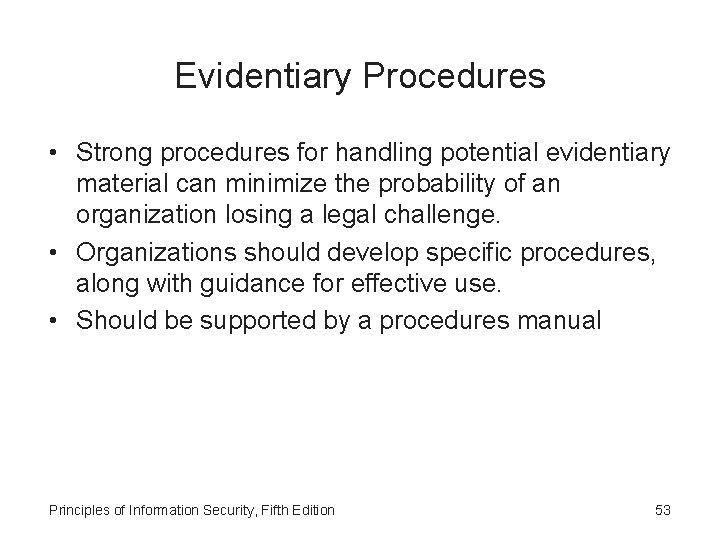 Evidentiary Procedures

• Strong procedures for handling potential evidentiary material can minimize the probability of an organization losing a legal challenge.
• Organizations should develop specific procedures, along with guidance for effective use.
• Should be supported by a procedures manual

Principles of Information Security, Fifth Edition

53